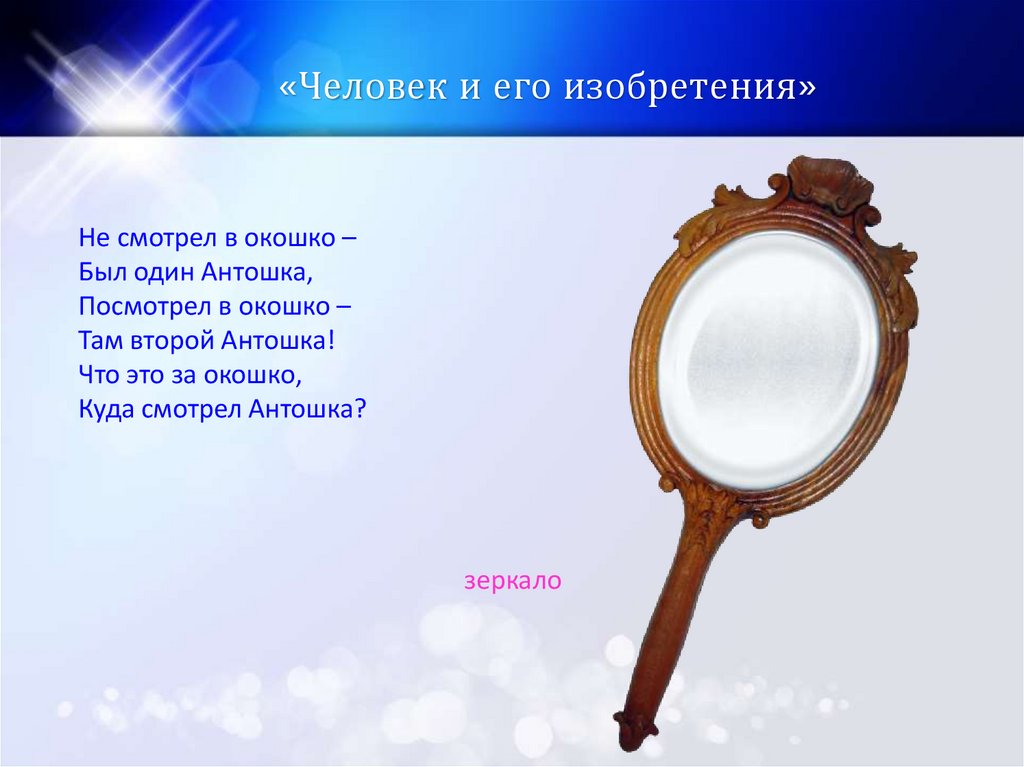 «Человек и его изобретения»

Не смотрел в окошко –
Был один Антошка,
Посмотрел в окошко –
Там второй Антошка!
Что это за окошко,
Куда смотрел Антошка?

зеркало